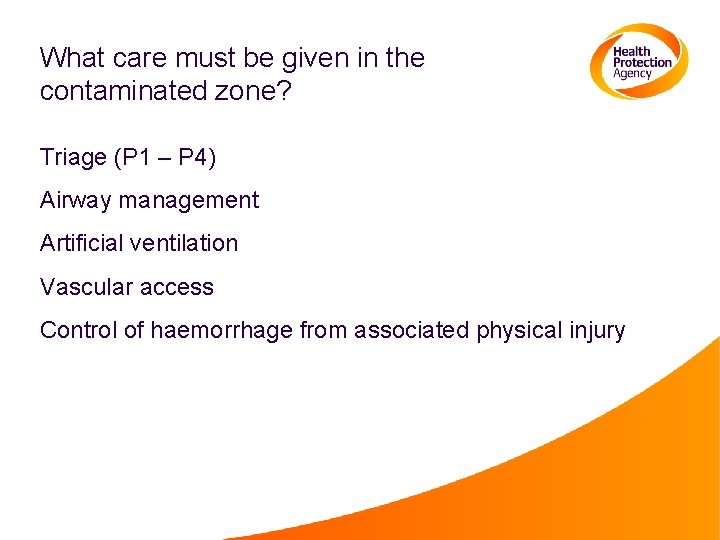 What care must be given in the contaminated zone?

Health Protection Agency

Triage (P1 – P4)

Airway management

Artificial ventilation

Vascular access

Control of haemorrhage from associated physical injury